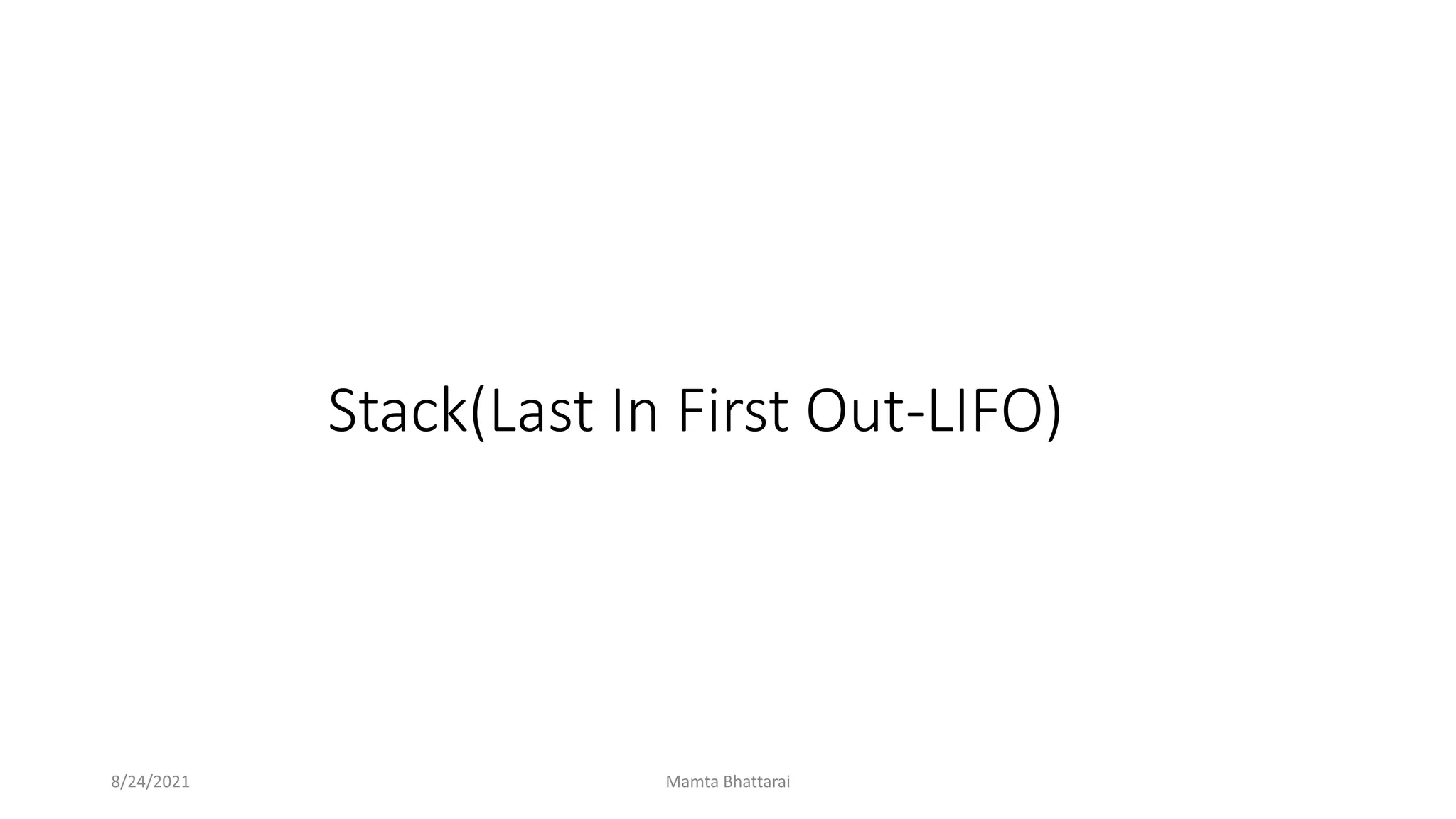 Stack(Last In First Out-LIFO)

8/24/2021

Mamta Bhattarai